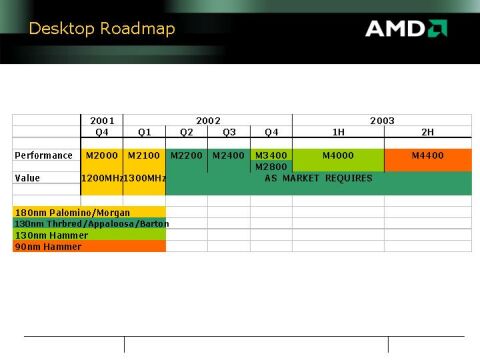 Desktop Roadmap

AMD

| | 2001 | 2002 | | | | 2003 | |
|---|---|---|---|---|---|---|---|
| | Q4 | Q1 | Q2 | Q3 | Q4 | 1H | 2H |
| Performance | M2000 | M2100 | M2200 | M2400 | M3400 | M4000 | M4400 |
| | | | | | M2800 | | |
| Value | 1200MHz | 1300MHz | AS MARKET REQUIRES | | | | |

180nm Palomino/Morgan
130nm Thrbred/Appaloosa/Barton
130nm Hammer
90nm Hammer